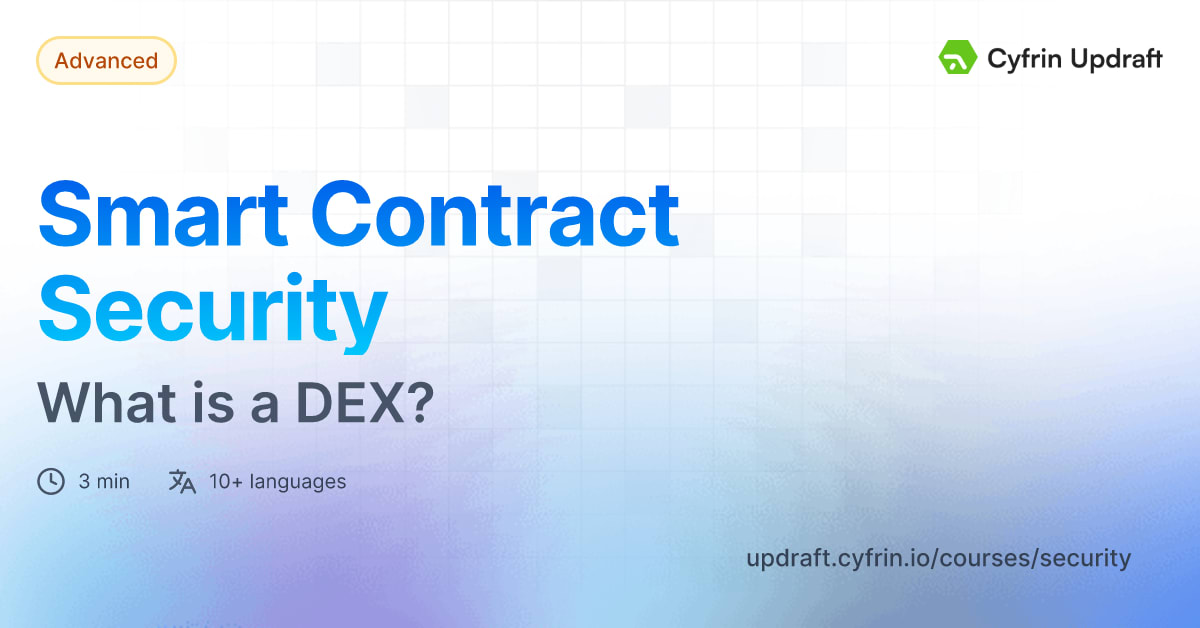 Advanced

Cyfrin Updraft

Smart Contract Security

What is a DEX?

3 min

10+ languages

updraft.cyfrin.io/courses/security